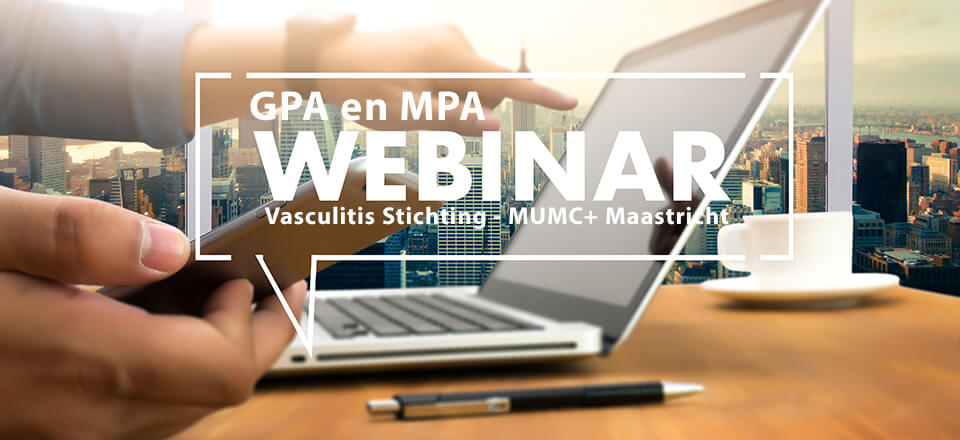 GPA en MPA
WEBINAR
Vasculitis Stichting - MUMC+ Maastricht